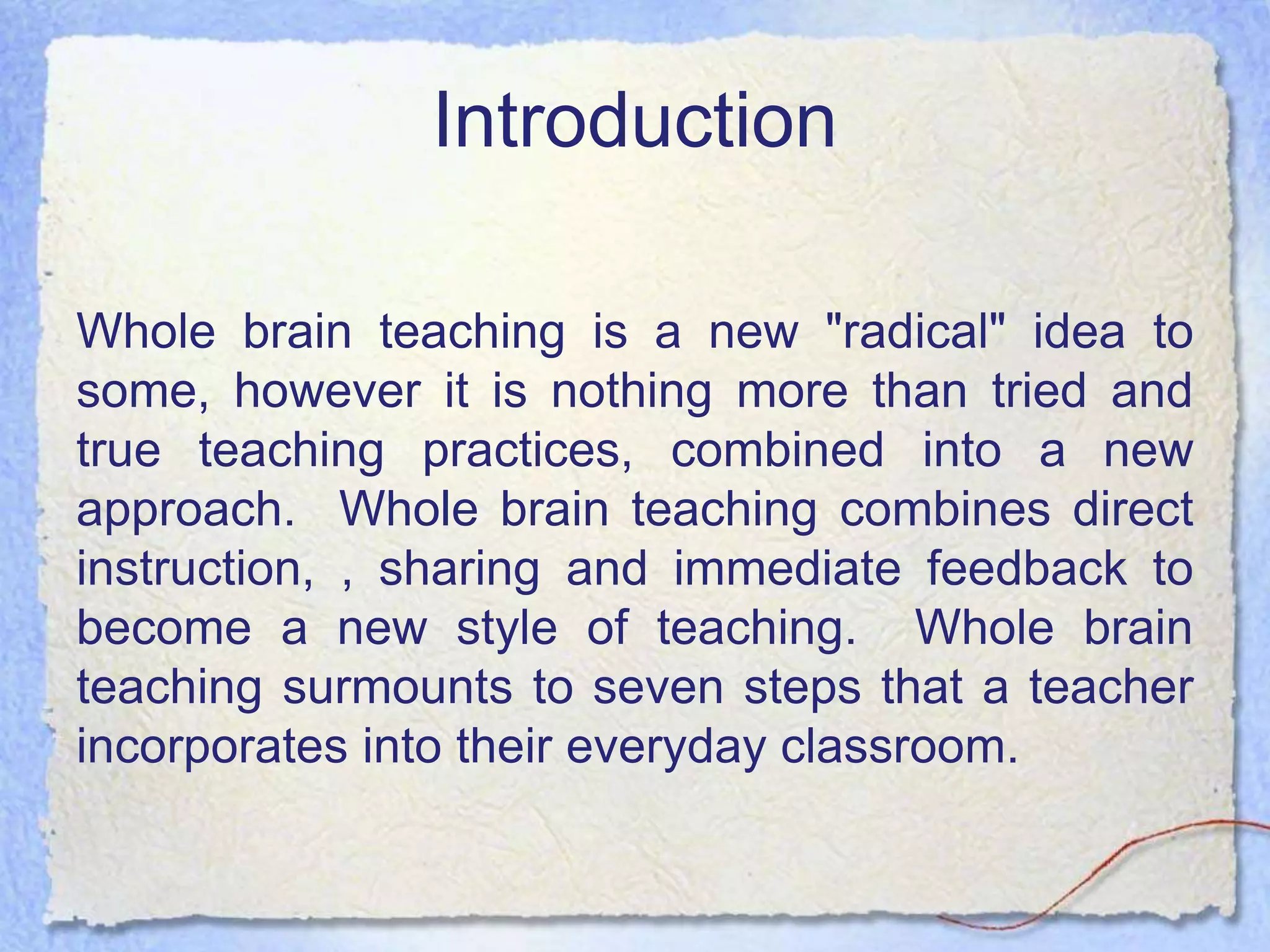 Introduction

Whole brain teaching is a new "radical" idea to some, however it is nothing more than tried and true teaching practices, combined into a new approach. Whole brain teaching combines direct instruction, , sharing and immediate feedback to become a new style of teaching. Whole brain teaching surmounts to seven steps that a teacher incorporates into their everyday classroom.